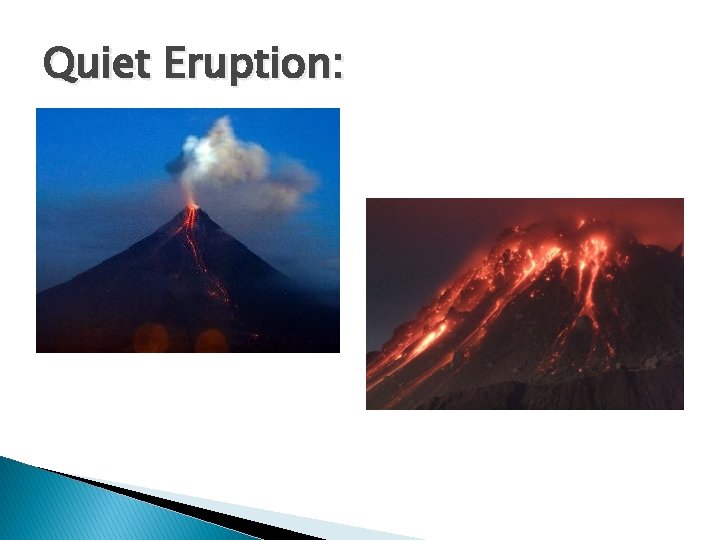 Quiet Eruption: